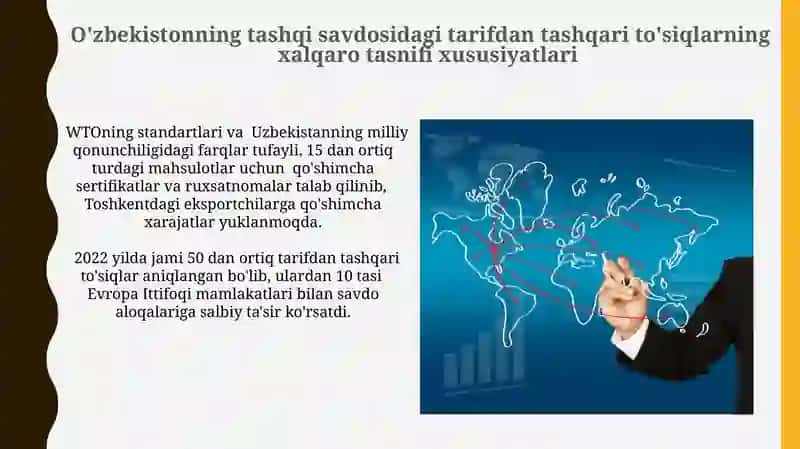 O'zbekistonning tashqi savdosidagi tarifdan tashqari to'siqlarning xalqaro tasnifi xususiyatlari

WTOning standartlari va Uzbekistanning milliy qonunchiligidagi farqlar tufayli, 15 dan ortiq turdagi mahsulotlar uchun qo'shimcha sertifikatlar va ruxsatnomalar talab qilinib, Toshkentdagi eksportchilarga qo'shimcha xarajatlar yuklanmoqda.

2022 yilda jami 50 dan ortiq tarifdan tashqari to'siqlar aniqlangan bo'lib, ulardan 10 tasi Evropa Ittifoqi mamlakatlari bilan savdo aloqalariga salbiy ta'sir ko'rsatdi.